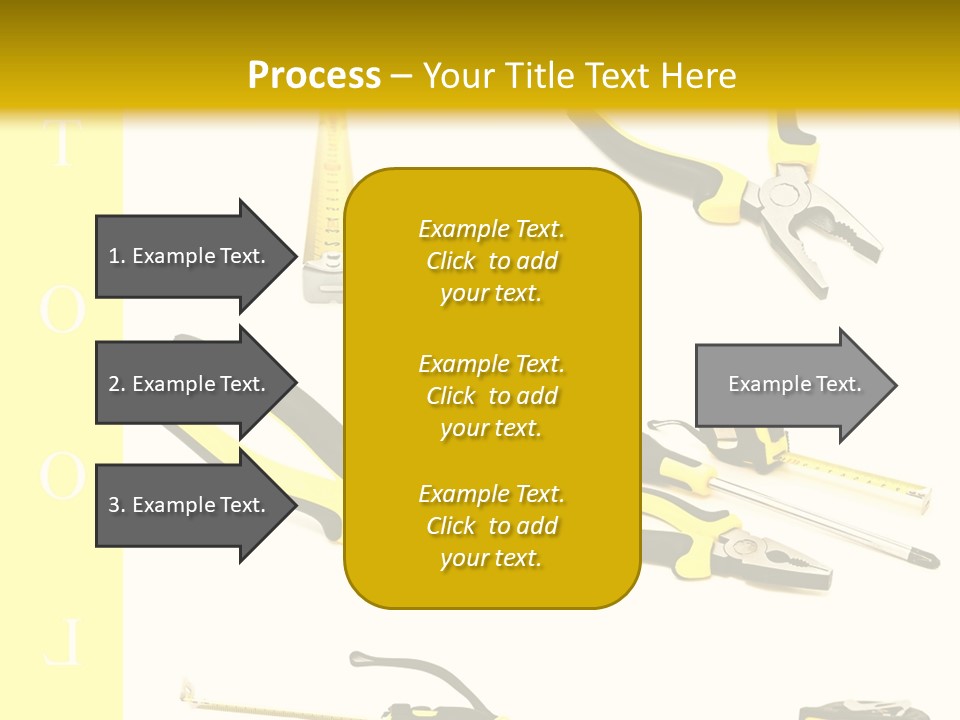 Process – Your Title Text Here

T O O L

1. Example Text.

2. Example Text.

3. Example Text.

Example Text. Click to add your text.

Example Text. Click to add your text.

Example Text. Click to add your text.

Example Text.